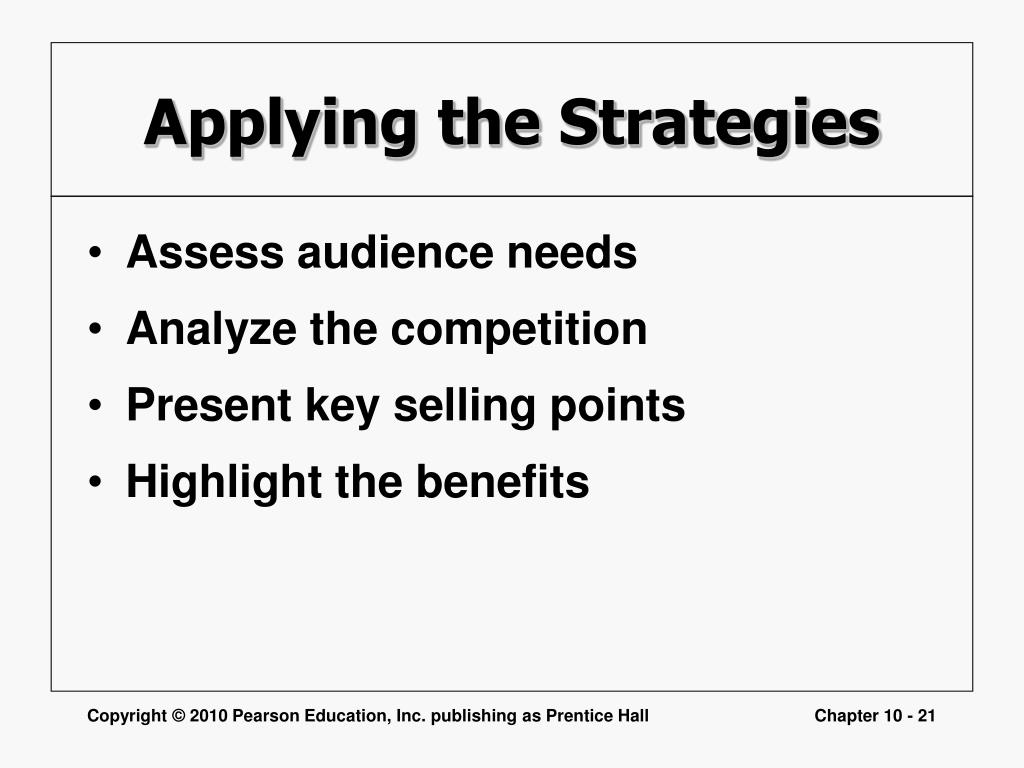 Applying the Strategies

• Assess audience needs
• Analyze the competition
• Present key selling points
• Highlight the benefits

Copyright © 2010 Pearson Education, Inc. publishing as Prentice Hall

Chapter 10 - 21